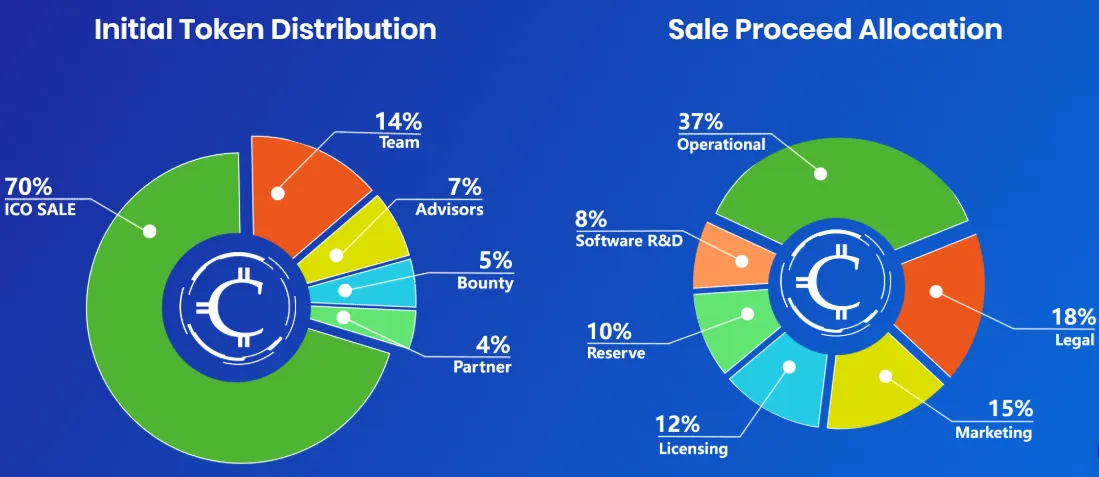 Initial Token Distribution

70%
ICO SALE

14%
Team

7%
Advisors

5%
Bounty

4%
Partner

Sale Proceed Allocation

37%
Operational

8%
Software R&D

10%
Reserve

12%
Licensing

15%
Marketing

18%
Legal